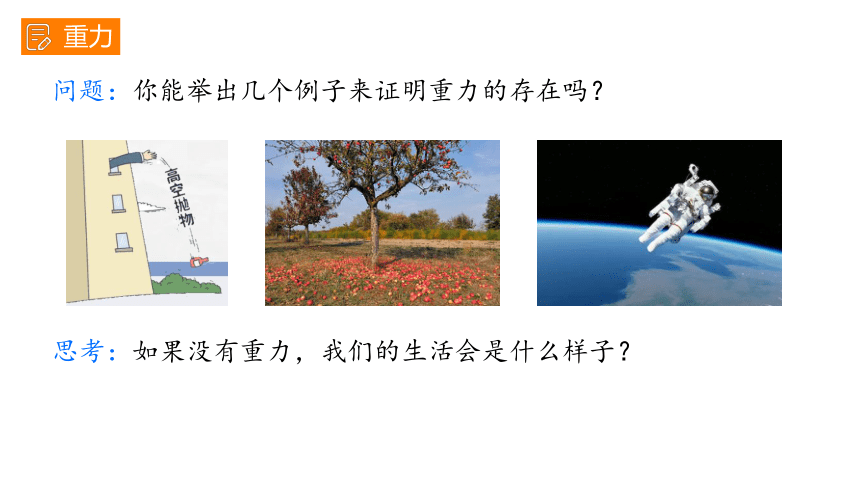 重力

问题：你能举出几个例子来证明重力的存在吗？

高空抛物

思考：如果没有重力，我们的生活会是什么样子？